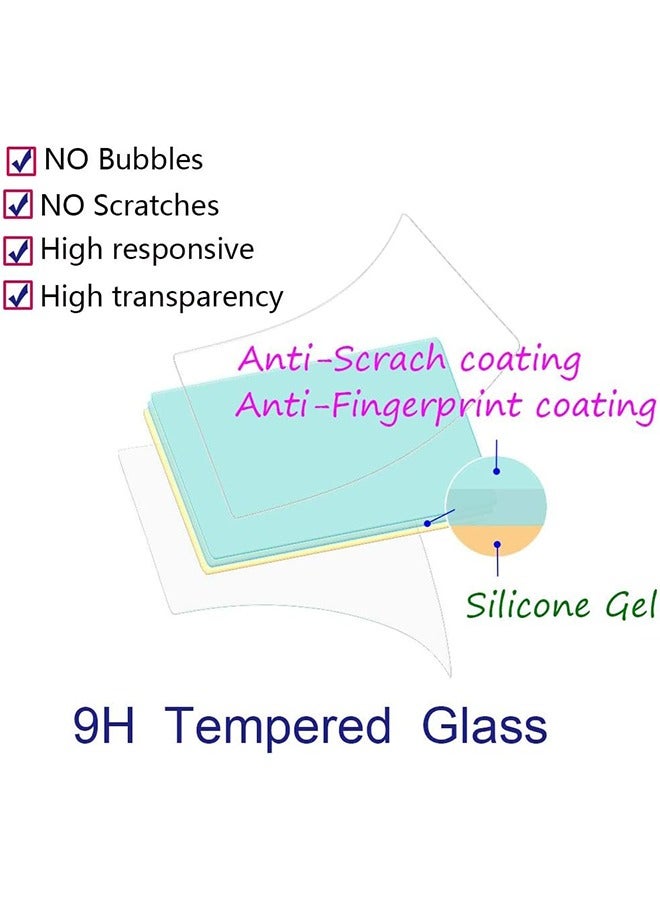 NO Bubbles
NO Scratches
High responsive
High transparency

Anti-Scrach coating
Anti-Fingerprint coating

Silicone Gel

9H Tempered Glass